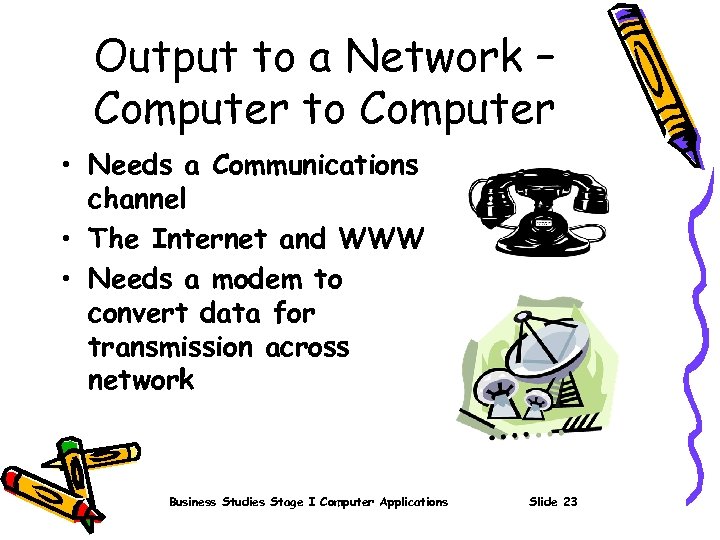 Output to a Network – Computer to Computer

• Needs a Communications channel
• The Internet and WWW
• Needs a modem to convert data for transmission across network

Business Studies Stage I Computer Applications

Slide 23